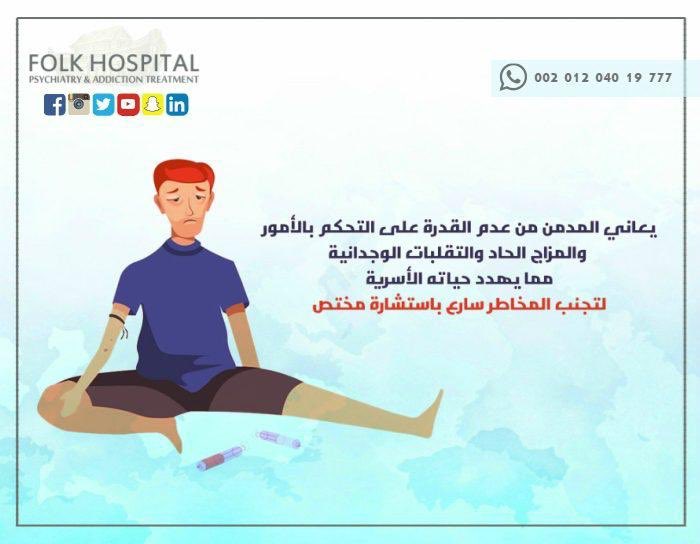 FOLK HOSPITAL
PSYCHIATRY & ADDICTION TREATMENT

002 012 040 19 777

يعاني المدمن من عدم القدرة على التحكم بالأمور
والمزاج الحاد والتقلبات الوجدانية
مما يهدد حياته الأسرية
لتجنب المخاطر سارع باستشارة مختص